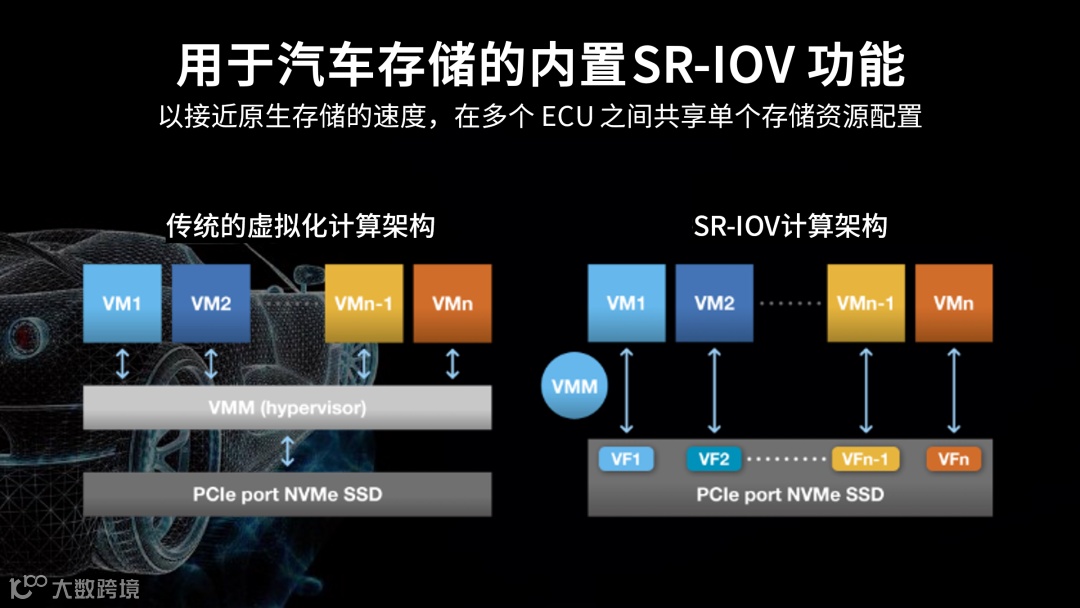 用于汽车存储的内置SR-IOV 功能

以接近原生存储的速度，在多个 ECU 之间共享单个存储资源配置

传统的虚拟化计算架构

VM1

VM2

VMn-1

VMn

VMM (hypervisor)

PCIe port NVMe SSD

SR-IOV计算架构

VM1

VM2

VMn-1

VMn

VMM

VF1

VF2

VFn-1

VFn

PCIe port NVMe SSD

大数跨境